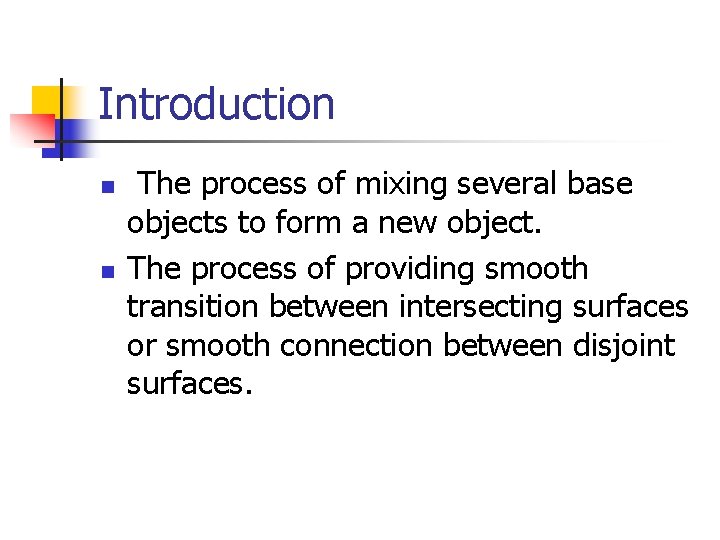 Introduction

- The process of mixing several base objects to form a new object.
- The process of providing smooth transition between intersecting surfaces or smooth connection between disjoint surfaces.